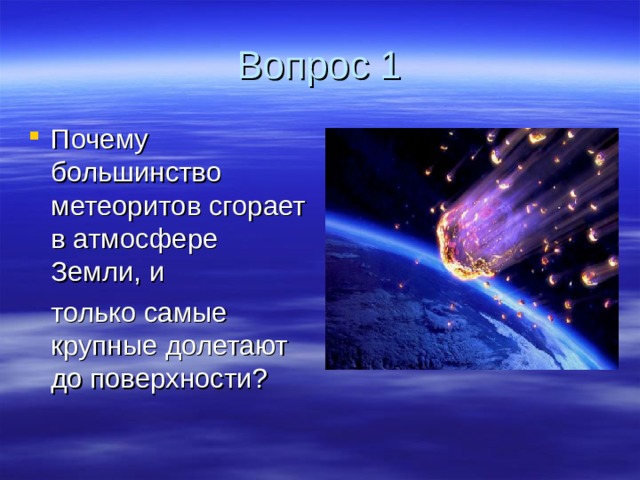 Вопрос 1

Почему большинство метеоритов сгорает в атмосфере Земли, и

только самые крупные долетают до поверхности?